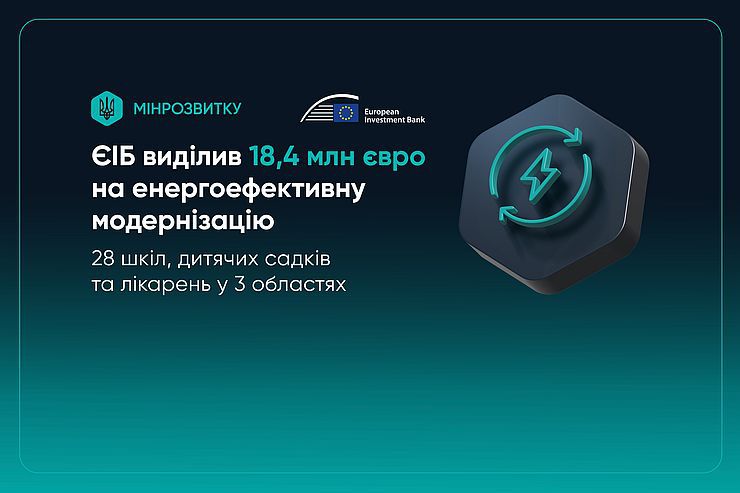 МІНРОЗВИТКУ

European Investment Bank

ЄІБ виділив 18,4 млн євро на енергоефективну модернізацію

28 шкіл, дитячих садків та лікарень у 3 областях